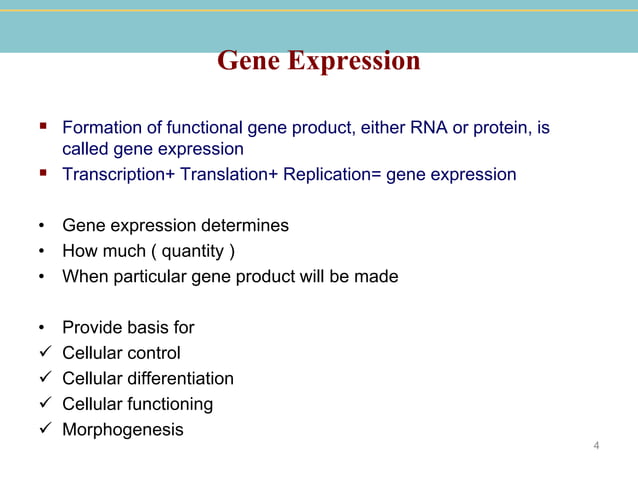 Gene Expression

▪ Formation of functional gene product, either RNA or protein, is called gene expression
▪ Transcription+ Translation+ Replication= gene expression

• Gene expression determines
• How much ( quantity )
• When particular gene product will be made

• Provide basis for
✓ Cellular control
✓ Cellular differentiation
✓ Cellular functioning
✓ Morphogenesis

4